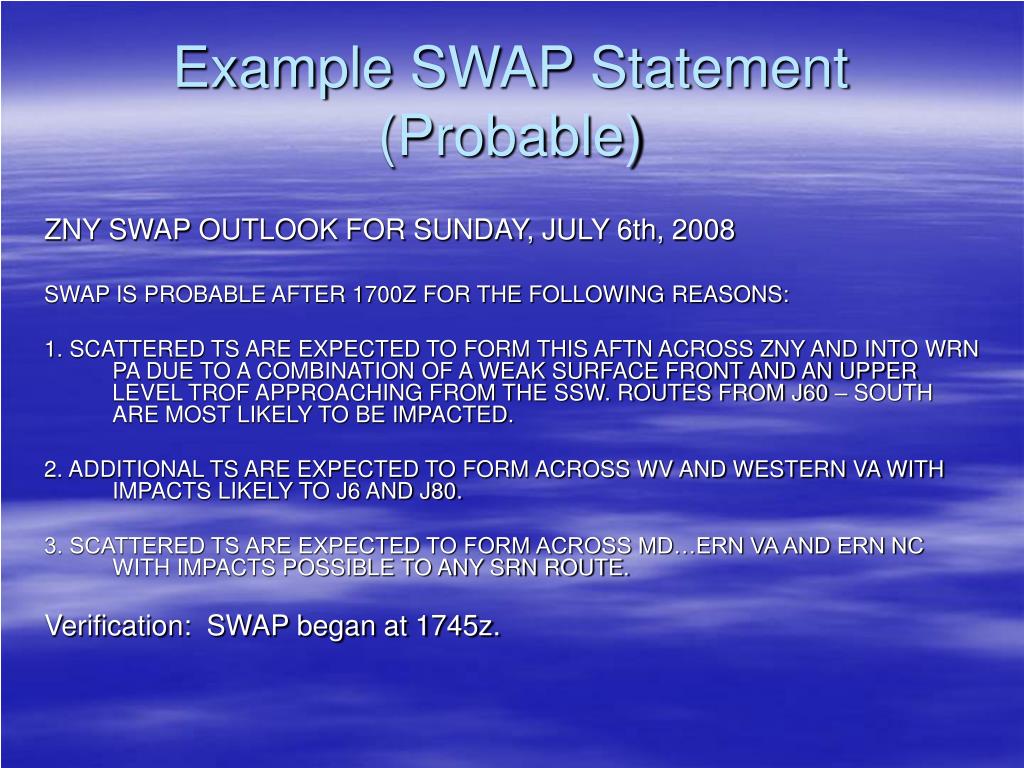 Example SWAP Statement (Probable)

ZNY SWAP OUTLOOK FOR SUNDAY, JULY 6th, 2008

SWAP IS PROBABLE AFTER 1700Z FOR THE FOLLOWING REASONS:

1. SCATTERED TS ARE EXPECTED TO FORM THIS AFTN ACROSS ZNY AND INTO WRN PA DUE TO A COMBINATION OF A WEAK SURFACE FRONT AND AN UPPER LEVEL TROF APPROACHING FROM THE SSW. ROUTES FROM J60 – SOUTH ARE MOST LIKELY TO BE IMPACTED.

2. ADDITIONAL TS ARE EXPECTED TO FORM ACROSS WV AND WESTERN VA WITH IMPACTS LIKELY TO J6 AND J80.

3. SCATTERED TS ARE EXPECTED TO FORM ACROSS MD…ERN VA AND ERN NC WITH IMPACTS POSSIBLE TO ANY SRN ROUTE.

Verification: SWAP began at 1745z.